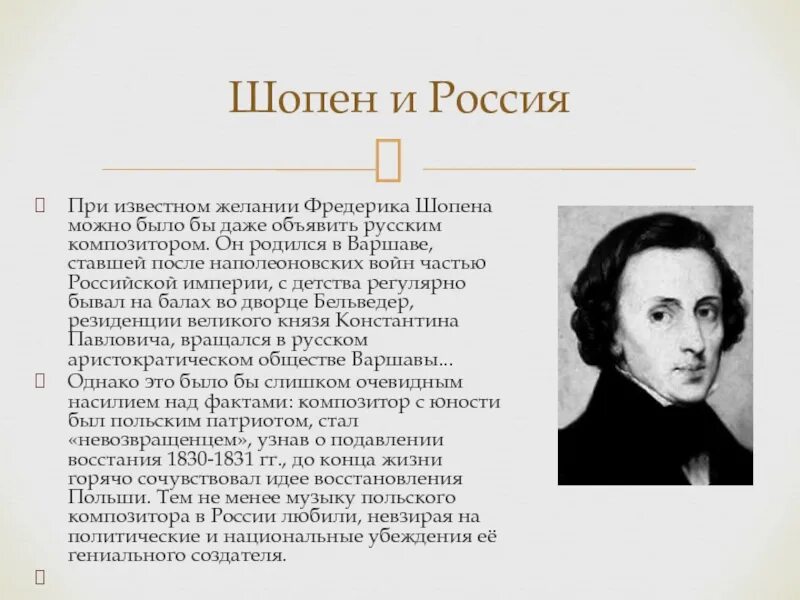 Шопен и Россия

При известном желании Фредерика Шопена можно было бы даже объявить русским композитором. Он родился в Варшаве, ставшей после наполеоновских войн частью Российской империи, с детства регулярно бывал на балах во дворце Бельведер, резиденции великого князя Константина Павловича, вращался в русском аристократическом обществе Варшавы...

Однако это было бы слишком очевидным насилием над фактами: композитор с юности был польским патриотом, стал «невозвращенцем», узнав о подавлении восстания 1830-1831 гг., до конца жизни горячо сочувствовал идее восстановления Польши. Тем не менее музыку польского композитора в России любили, невзирая на политические и национальные убеждения её гениального создателя.